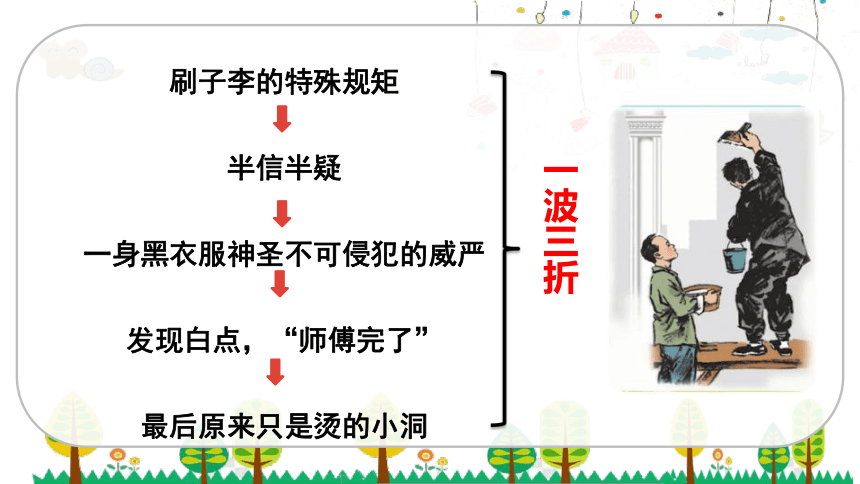 刷子李的特殊规矩

半信半疑

一身黑衣服神圣不可侵犯的威严

发现白点，“师傅完了”

最后原来只是烫的小洞

一波三折